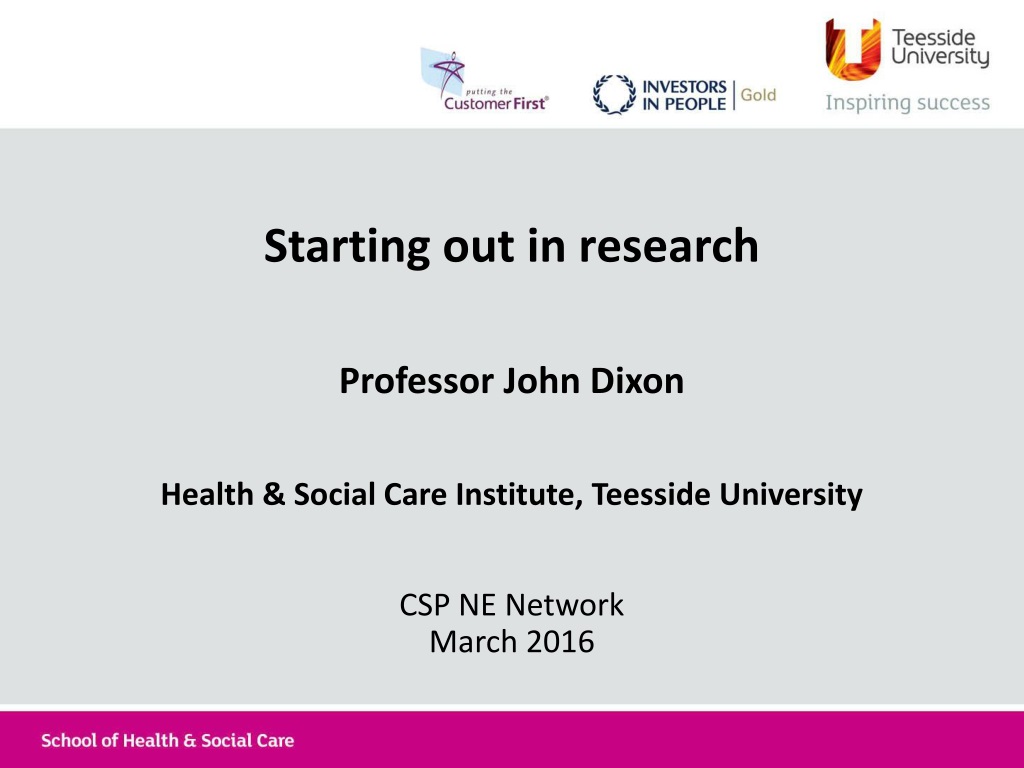 putting the Customer First®

INVESTORS IN PEOPLE | Gold

Teesside University
Inspiring success

Starting out in research

Professor John Dixon

Health & Social Care Institute, Teesside University

CSP NE Network
March 2016

School of Health & Social Care